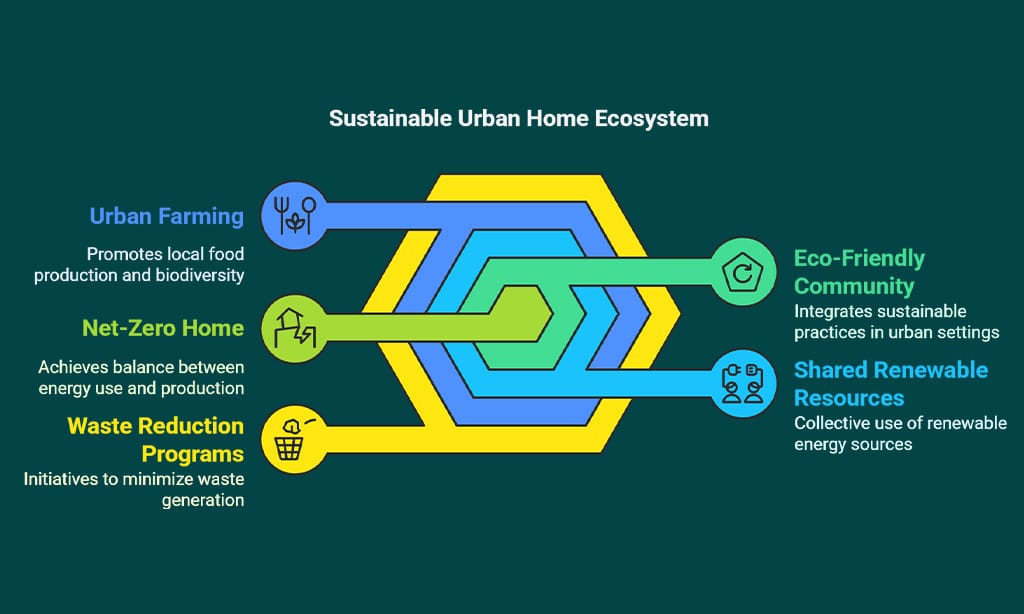 Sustainable Urban Home Ecosystem

Urban Farming

Promotes local food production and biodiversity

Net-Zero Home

Achieves balance between energy use and production

Waste Reduction Programs

Initiatives to minimize waste generation

Eco-Friendly Community

Integrates sustainable practices in urban settings

Shared Renewable Resources

Collective use of renewable energy sources